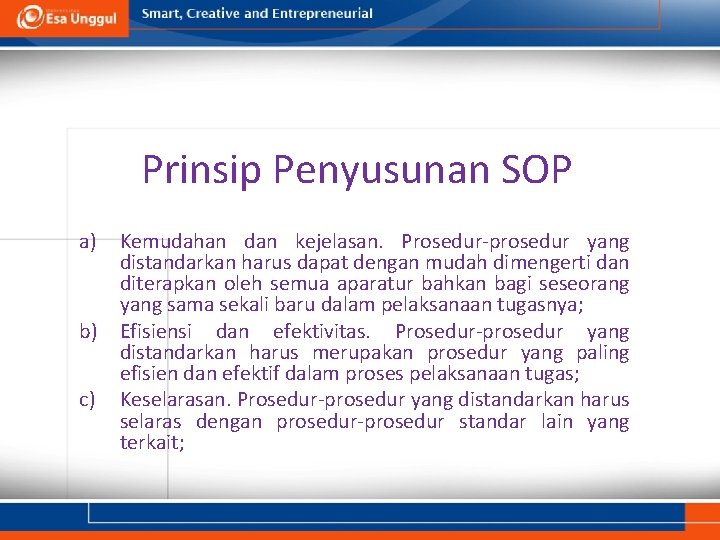 Esa Unggul

Smart, Creative and Entrepreneurial

Prinsip Penyusunan SOP

a) Kemudahan dan kejelasan. Prosedur-prosedur yang distandarkan harus dapat dengan mudah dimengerti dan diterapkan oleh semua aparatur bahkan bagi seseorang yang sama sekali baru dalam pelaksanaan tugasnya;

b) Efisiensi dan efektivitas. Prosedur-prosedur yang distandarkan harus merupakan prosedur yang paling efisien dan efektif dalam proses pelaksanaan tugas;

c) Keselarasan. Prosedur-prosedur yang distandarkan harus selaras dengan prosedur-prosedur standar lain yang terkait;